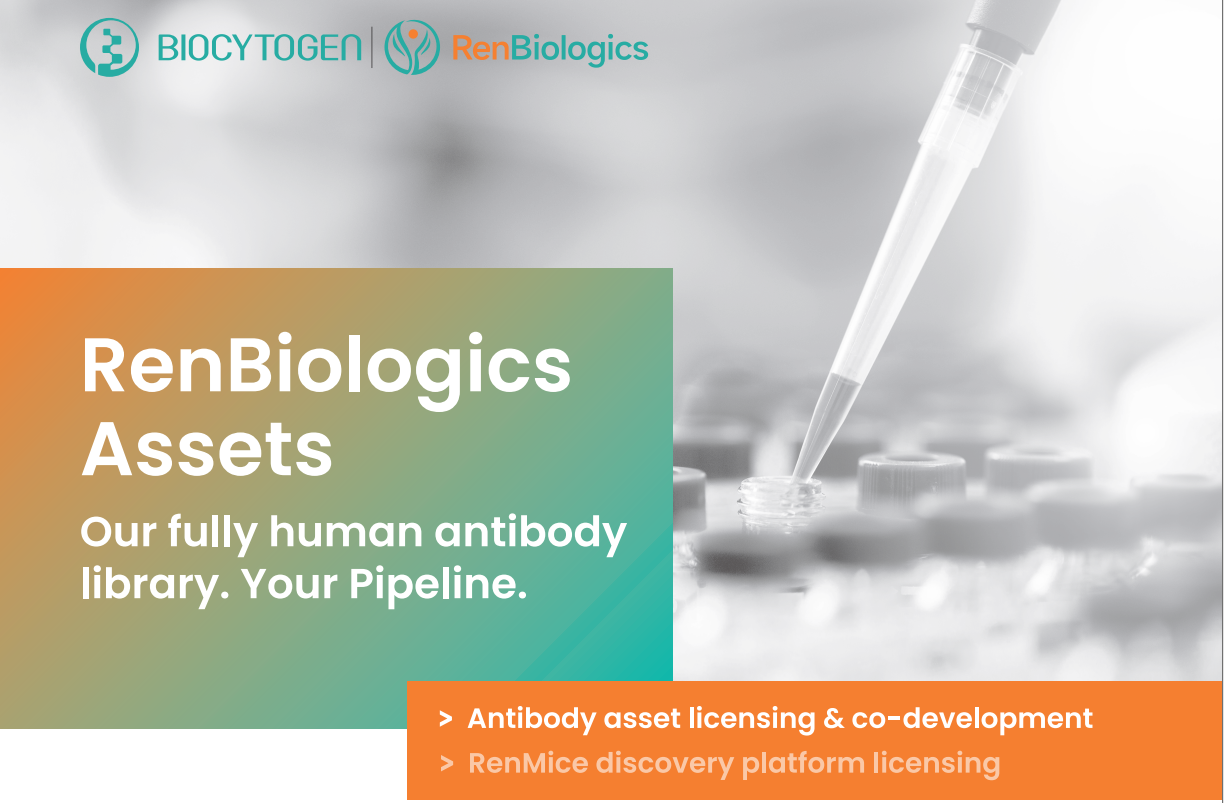 BIOCYTOGEN | RenBiologics

RenBiologics Assets

Our fully human antibody library. Your Pipeline.

> Antibody asset licensing & co-development

> RenMice discovery platform licensing